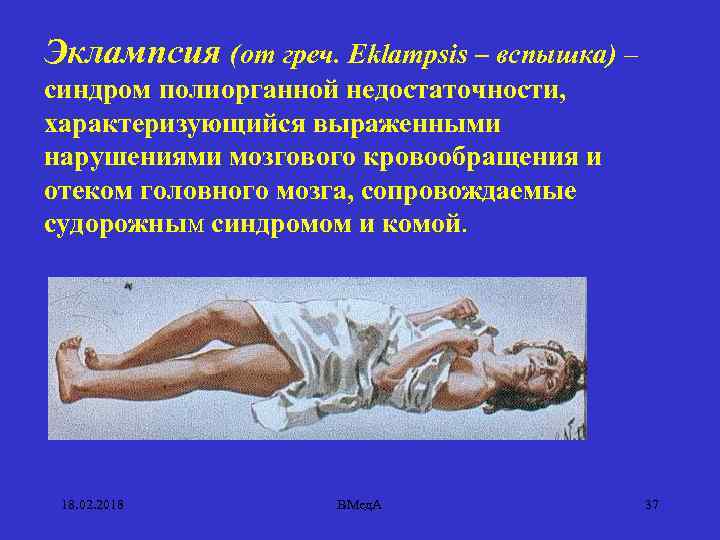 Эклампсия (от греч. Eklampsis – вспышка) – синдром полиорганной недостаточности, характеризующийся выраженными нарушениями мозгового кровообращения и отеком головного мозга, сопровождаемые судорожным синдромом и комой.

18.02.2018

ВМедА

37